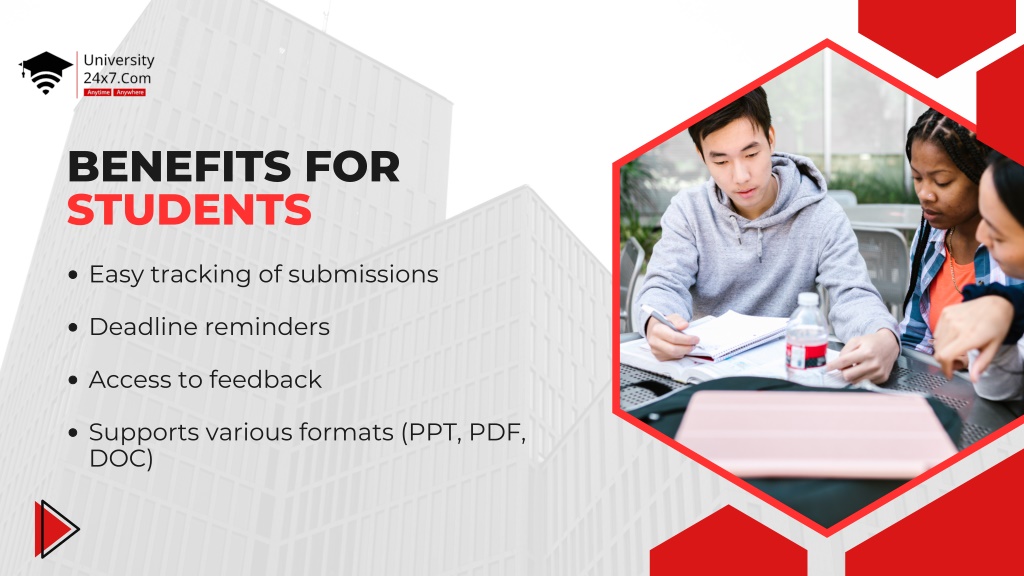 University 24x7.Com
Anytime Anywhere

BENEFITS FOR STUDENTS

• Easy tracking of submissions

• Deadline reminders

• Access to feedback

• Supports various formats (PPT, PDF, DOC)